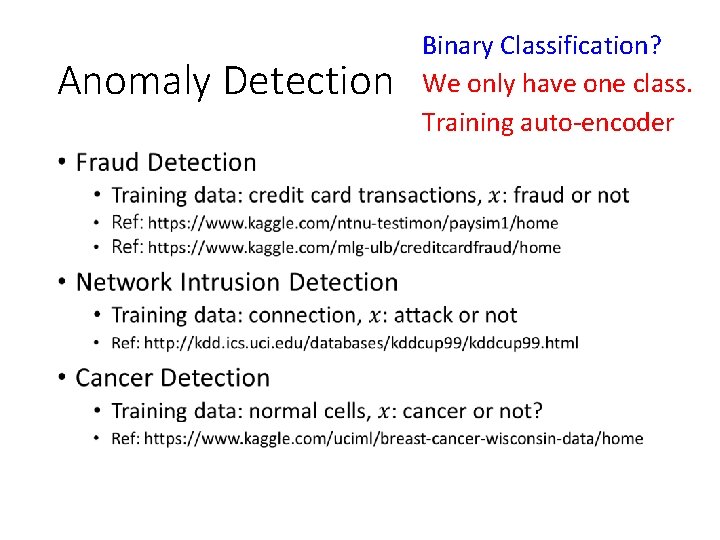 Anomaly Detection

Binary Classification?

We only have one class.

Training auto-encoder

• Fraud Detection
  • Training data: credit card transactions, $x$: fraud or not
  • Ref: https://www.kaggle.com/ntnu-testimon/paysim1/home
  • Ref: https://www.kaggle.com/mlg-ulb/creditcardfraud/home

• Network Intrusion Detection
  • Training data: connection, $x$: attack or not
  • Ref: http://kdd.ics.uci.edu/databases/kddcup99/kddcup99.html

• Cancer Detection
  • Training data: normal cells, $x$: cancer or not?
  • Ref: https://www.kaggle.com/uciml/breast-cancer-wisconsin-data/home